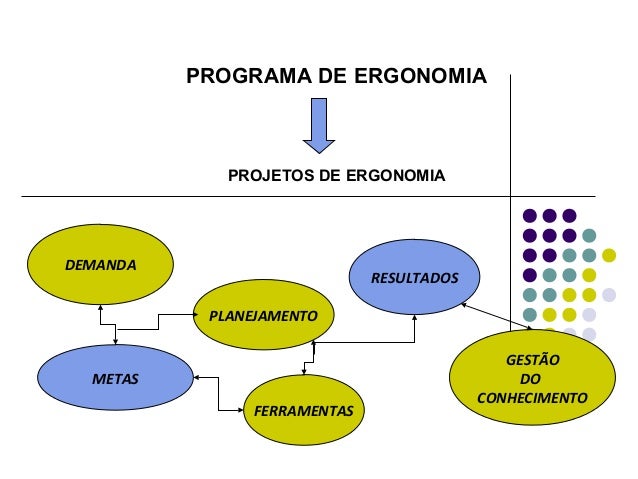 PROGRAMA DE ERGONOMIA

PROJETOS DE ERGONOMIA

DEMANDA

RESULTADOS

PLANEJAMENTO

METAS

FERRAMENTAS

GESTÃO DO CONHECIMENTO